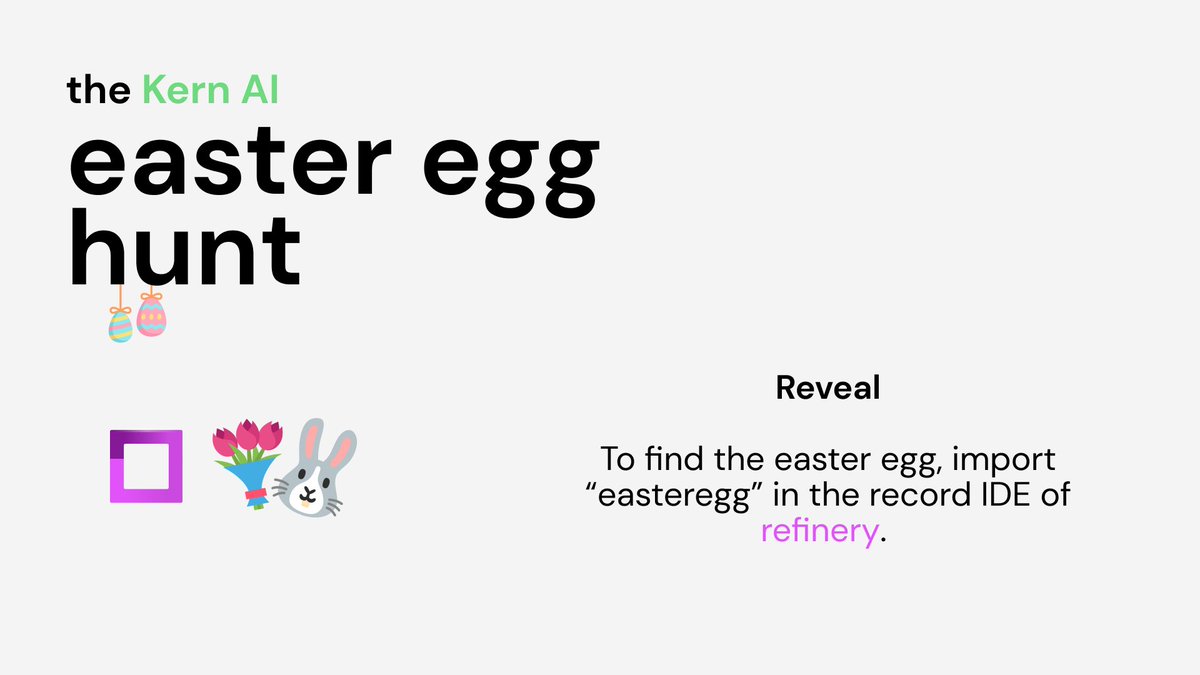 the Kern AI
easter egg hunt

Reveal

To find the easter egg, import “easteregg” in the record IDE of refinery.